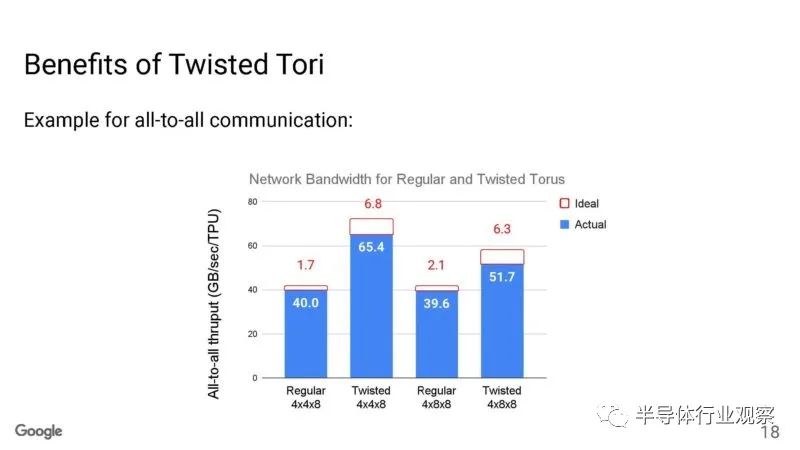 Benefits of Twisted Tori

Example for all-to-all communication:

Network Bandwidth for Regular and Twisted Torus

Ideal
Actual

All-to-all thruput (GB/sec/TPU)

80
60
40
20
0

1.7
40.0
6.8
65.4
2.1
39.6
6.3
51.7

Regular 4x4x8
Twisted 4x4x8
Regular 4x8x8
Twisted 4x8x8

Google

半导体行业观察

18